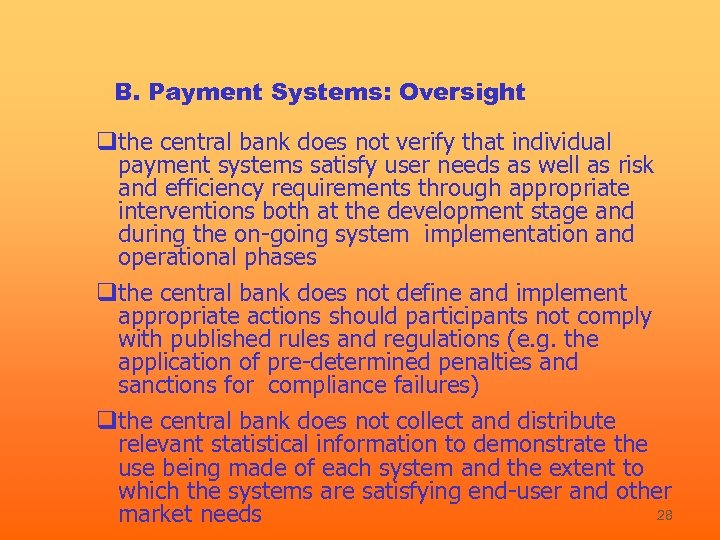 B. Payment Systems: Oversight

❑the central bank does not verify that individual payment systems satisfy user needs as well as risk and efficiency requirements through appropriate interventions both at the development stage and during the on-going system implementation and operational phases

❑the central bank does not define and implement appropriate actions should participants not comply with published rules and regulations (e.g. the application of pre-determined penalties and sanctions for compliance failures)

❑the central bank does not collect and distribute relevant statistical information to demonstrate the use being made of each system and the extent to which the systems are satisfying end-user and other market needs

28